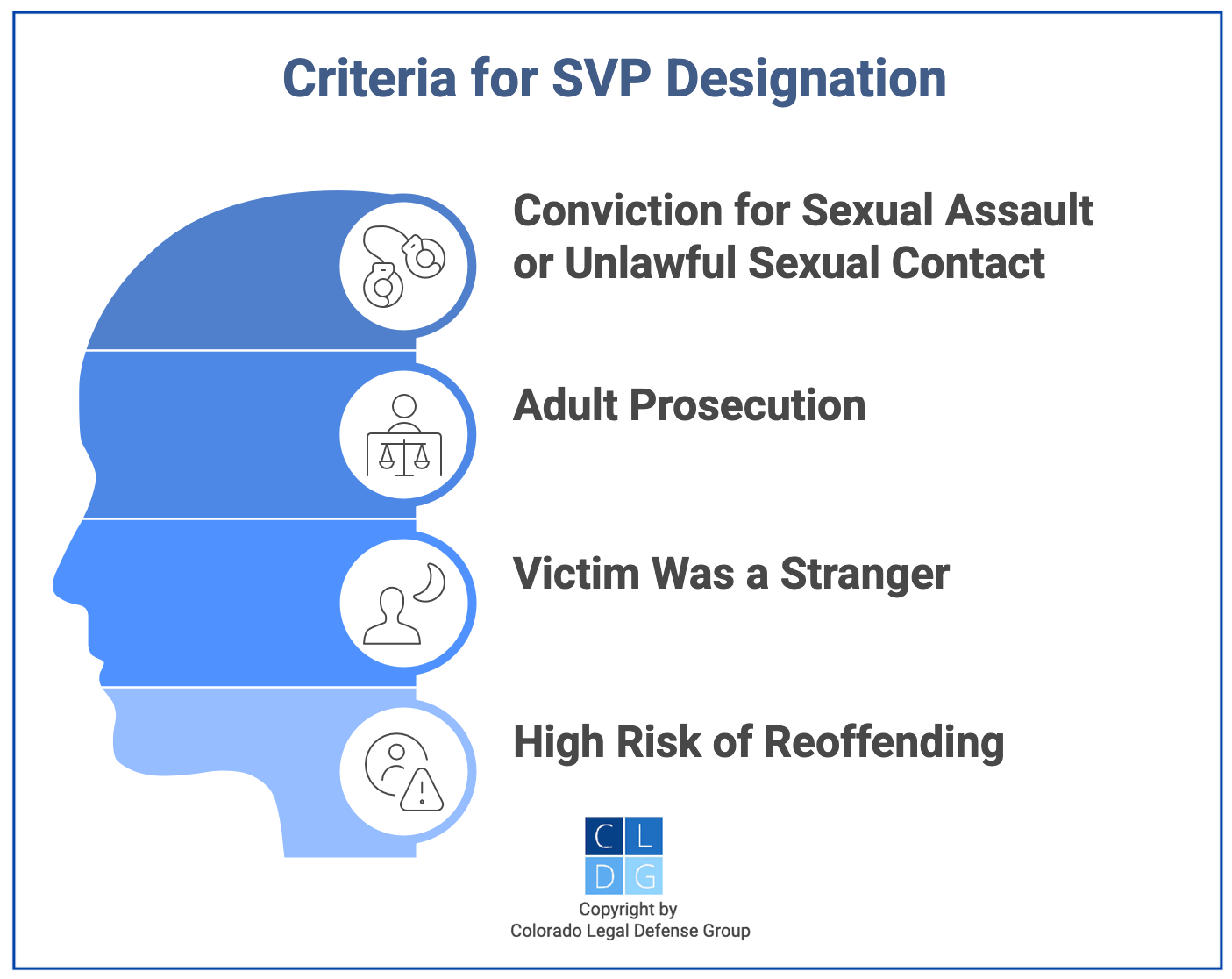 Criteria for SVP Designation

Conviction for Sexual Assault or Unlawful Sexual Contact

Adult Prosecution

Victim Was a Stranger

High Risk of Reoffending

C L
D G

Copyright by
Colorado Legal Defense Group